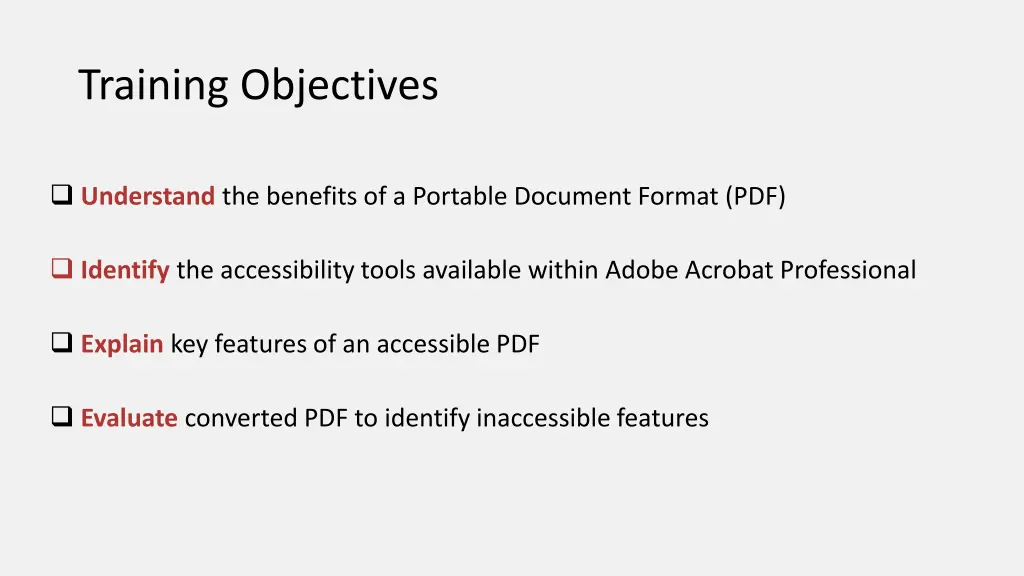 Training Objectives

❑ Understand the benefits of a Portable Document Format (PDF)

❑ Identify the accessibility tools available within Adobe Acrobat Professional

❑ Explain key features of an accessible PDF

❑ Evaluate converted PDF to identify inaccessible features